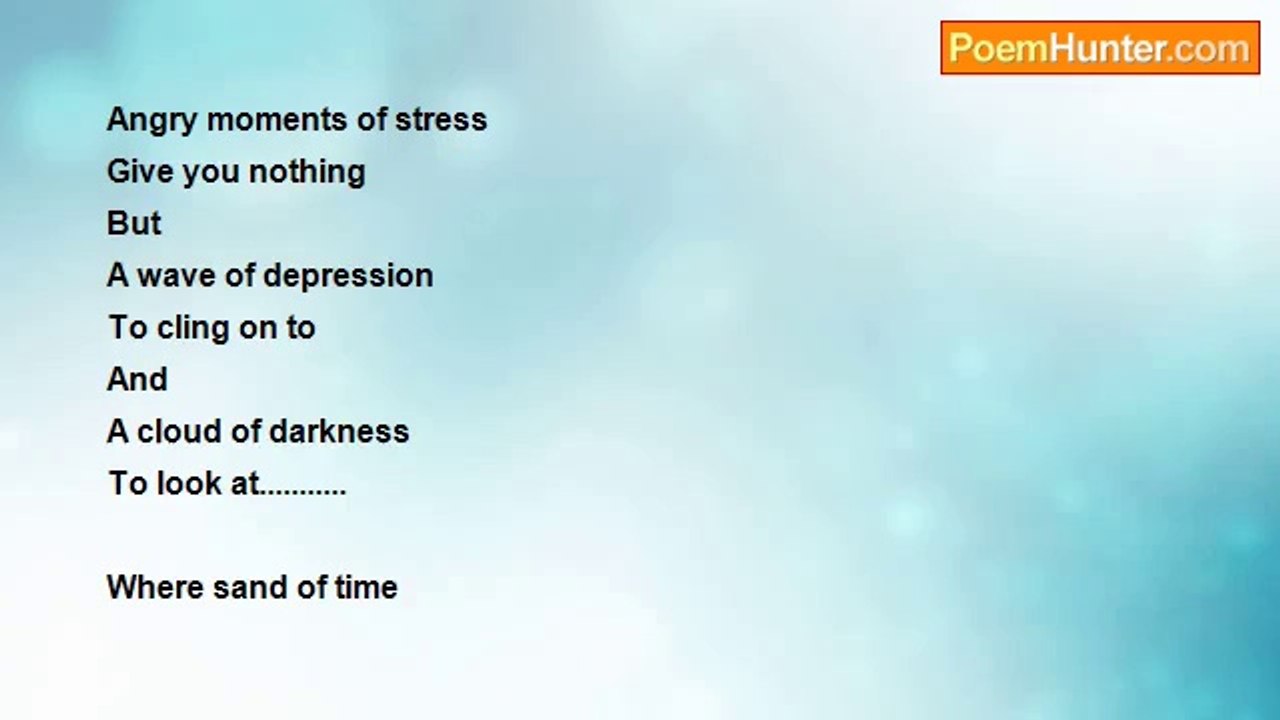 PoemHunter.com

Angry moments of stress
Give you nothing
But
A wave of depression
To cling on to
And
A cloud of darkness
To look at...........

Where sand of time